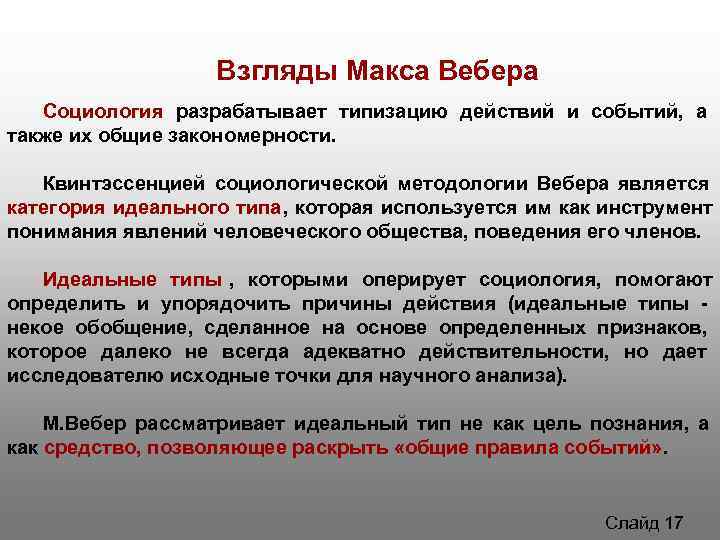 Взгляды Макса Вебера

Социология разрабатывает типизацию действий и событий, а также их общие закономерности.

Квинтэссенцией социологической методологии Вебера является категория идеального типа, которая используется им как инструмент понимания явлений человеческого общества, поведения его членов.

Идеальные типы , которыми оперирует социология, помогают определить и упорядочить причины действия (идеальные типы - некое обобщение, сделанное на основе определенных признаков, которое далеко не всегда адекватно действительности, но дает исследователю исходные точки для научного анализа).

М.Вебер рассматривает идеальный тип не как цель познания, а как средство, позволяющее раскрыть «общие правила событий».

Слайд 17